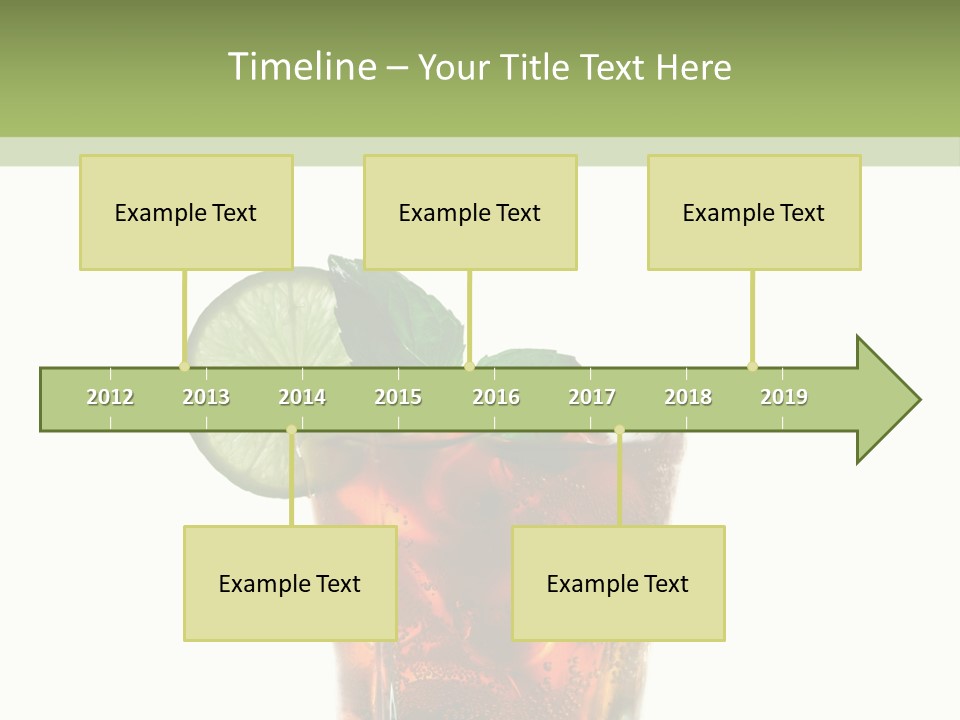 Timeline – Your Title Text Here

Example Text

Example Text

Example Text

2012 2013 2014 2015 2016 2017 2018 2019

Example Text

Example Text